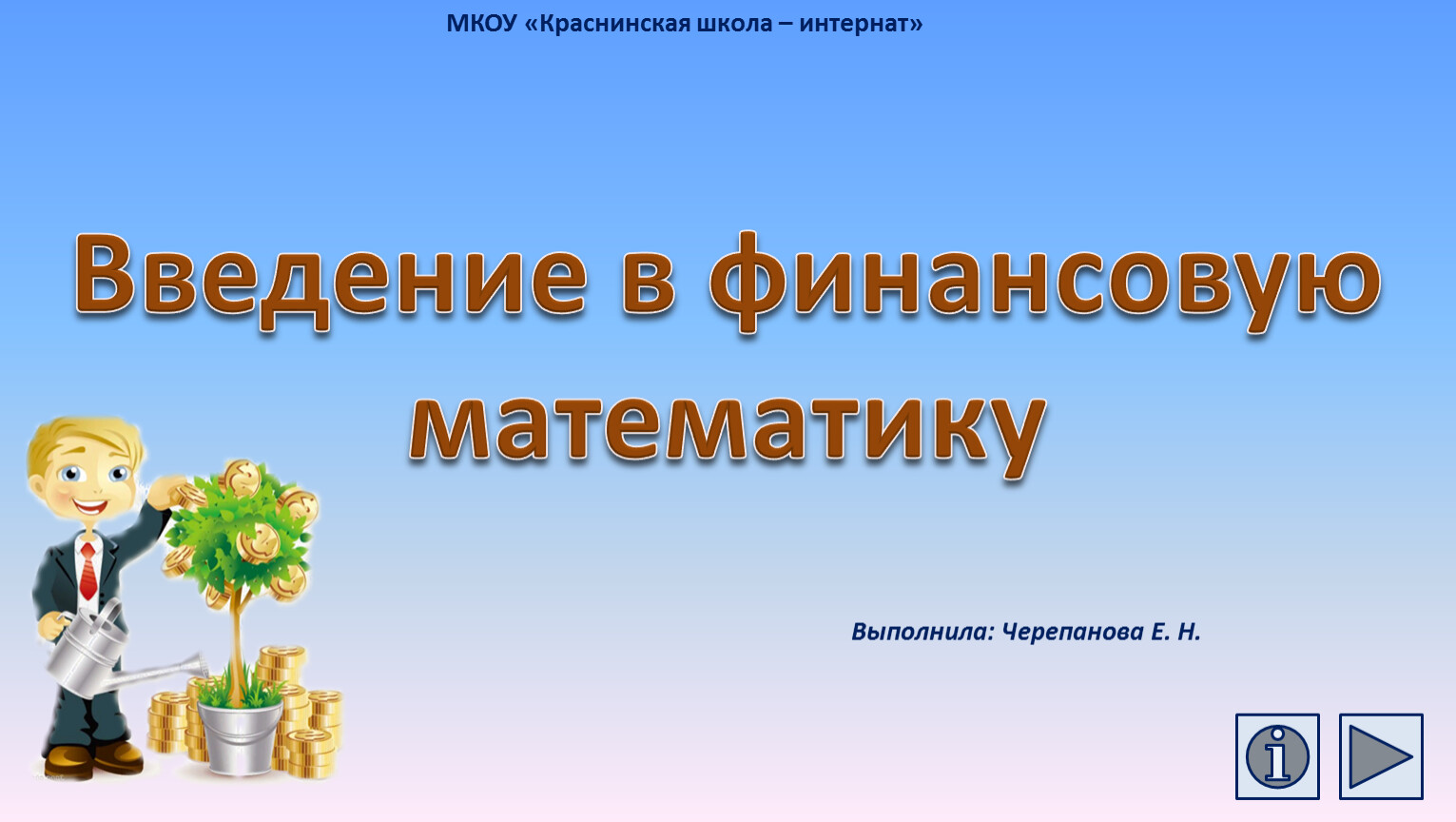 МКОУ «Краснинская школа – интернат»

Введение в финансовую математику

Выполнила: Черепанова Е. Н.

i